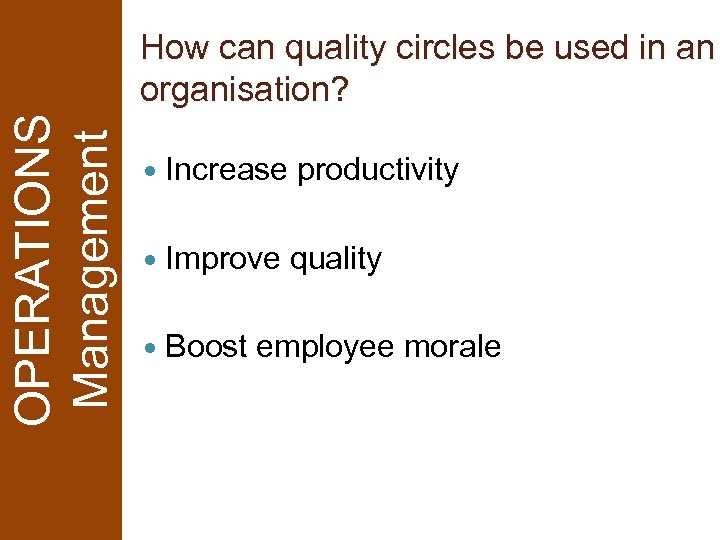 OPERATIONS Management

How can quality circles be used in an organisation?

• Increase productivity

• Improve quality

• Boost employee morale